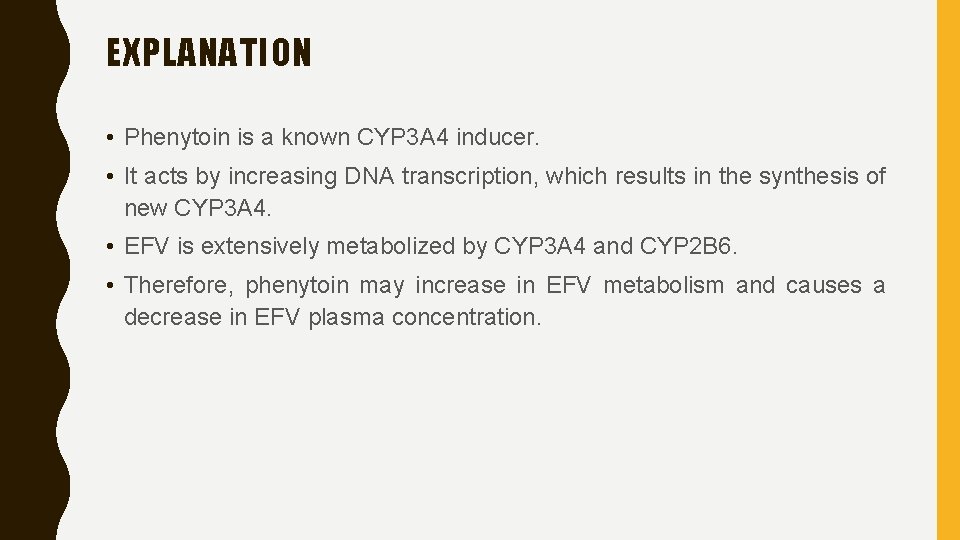 EXPLANATION

• Phenytoin is a known CYP3A4 inducer.

• It acts by increasing DNA transcription, which results in the synthesis of new CYP3A4.

• EFV is extensively metabolized by CYP3A4 and CYP2B6.

• Therefore, phenytoin may increase in EFV metabolism and causes a decrease in EFV plasma concentration.